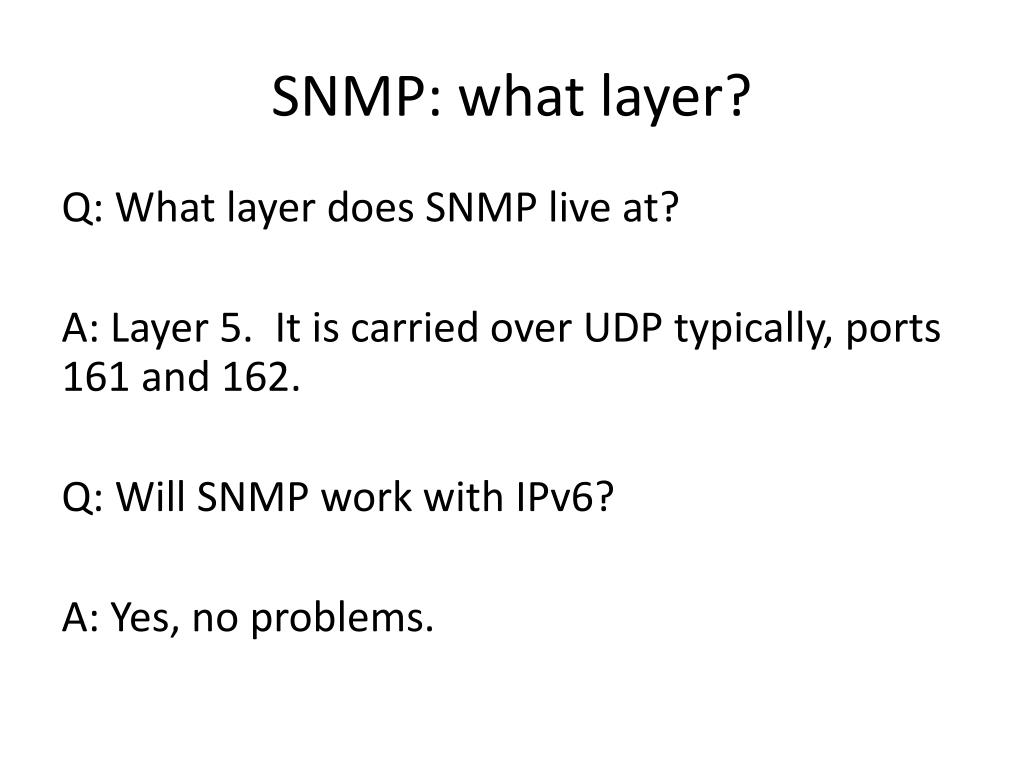 SNMP: what layer?

Q: What layer does SNMP live at?

A: Layer 5. It is carried over UDP typically, ports 161 and 162.

Q: Will SNMP work with IPv6?

A: Yes, no problems.